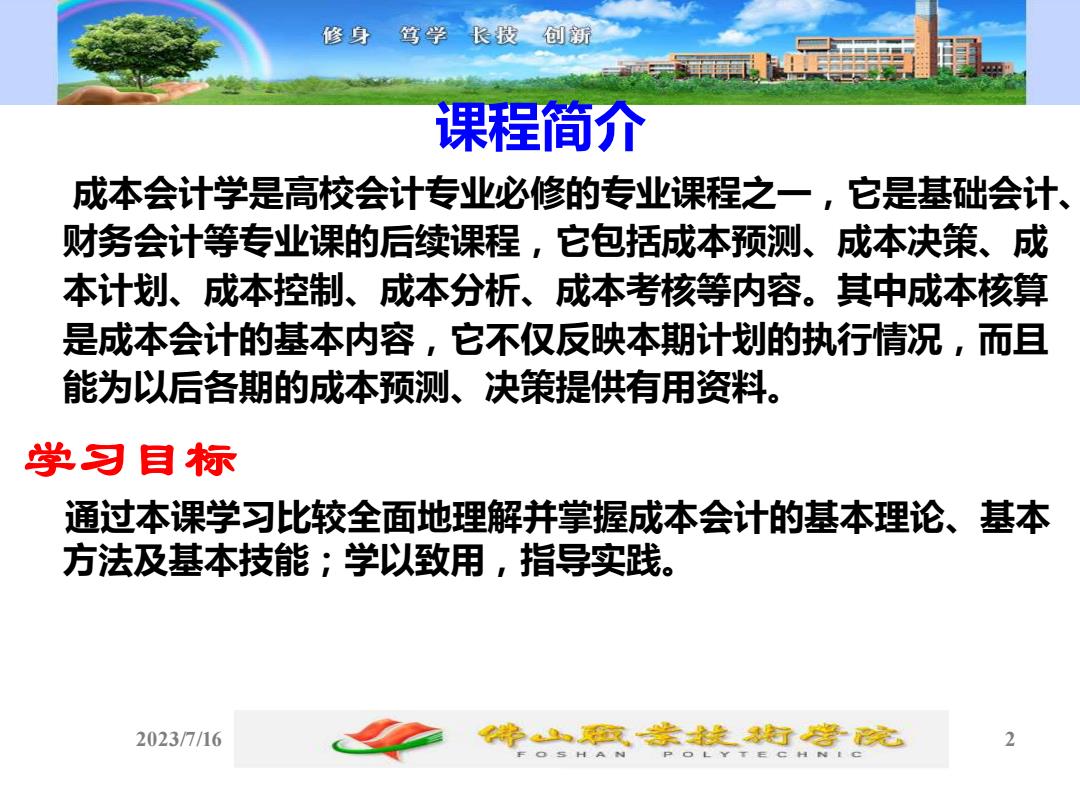 修身　笃学　长技　创新

课程简介

成本会计学是高校会计专业必修的专业课程之一，它是基础会计、财务会计等专业课的后续课程，它包括成本预测、成本决策、成本计划、成本控制、成本分析、成本考核等内容。其中成本核算是成本会计的基本内容，它不仅反映本期计划的执行情况，而且能为以后各期的成本预测、决策提供有用资料。

学习目标

通过本课学习比较全面地理解并掌握成本会计的基本理论、基本方法及基本技能；学以致用，指导实践。

2023/7/16

佛山职业技术学院
FOSHAN POLYTECHNIC

2